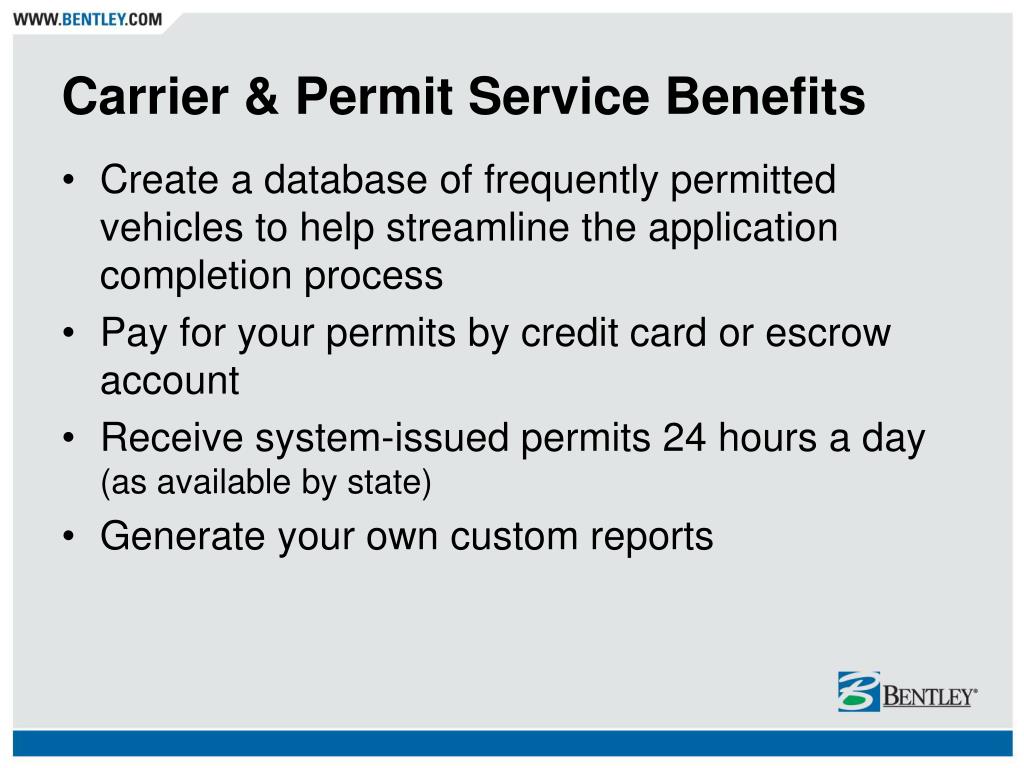 WWW.BENTLEY.COM

Carrier & Permit Service Benefits

• Create a database of frequently permitted vehicles to help streamline the application completion process
• Pay for your permits by credit card or escrow account
• Receive system-issued permits 24 hours a day (as available by state)
• Generate your own custom reports

BENTLEY®